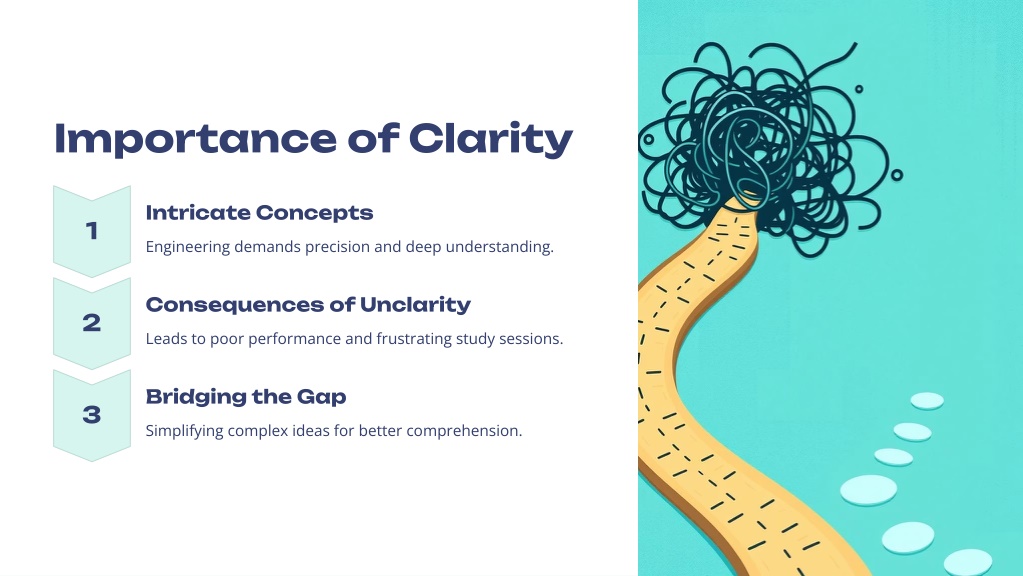 Importance of Clarity

1

Intricate Concepts

Engineering demands precision and deep understanding.

2

Consequences of Unclarity

Leads to poor performance and frustrating study sessions.

3

Bridging the Gap

Simplifying complex ideas for better comprehension.